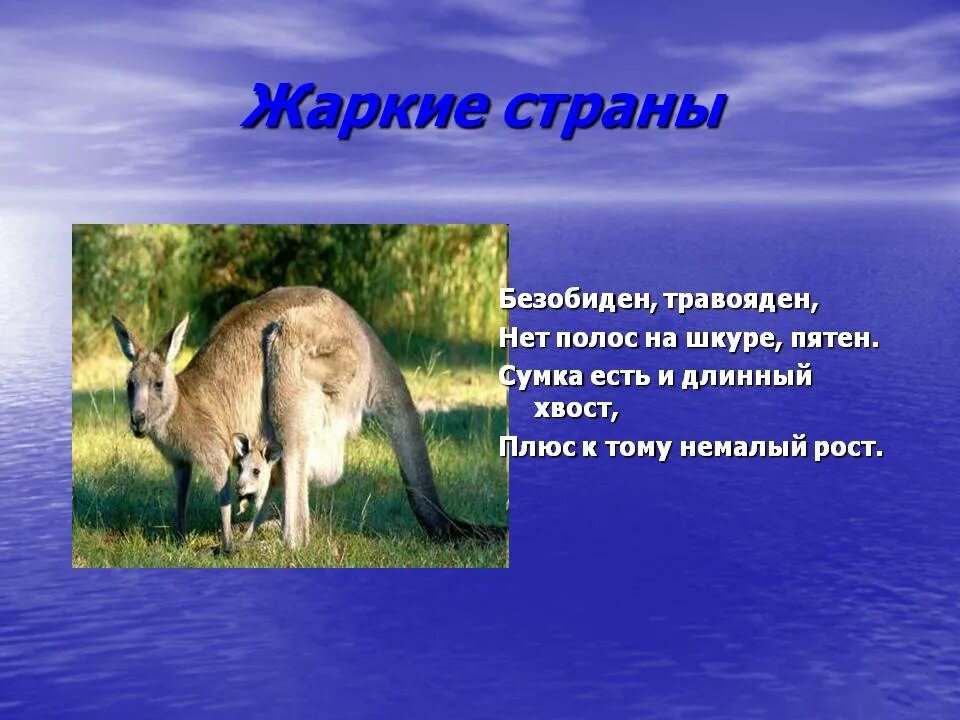 Жаркие страны

Безобиден, травояден,
Нет полос на шкуре, пятен.
Сумка есть и длинный хвост,
Плюс к тому немалый рост.